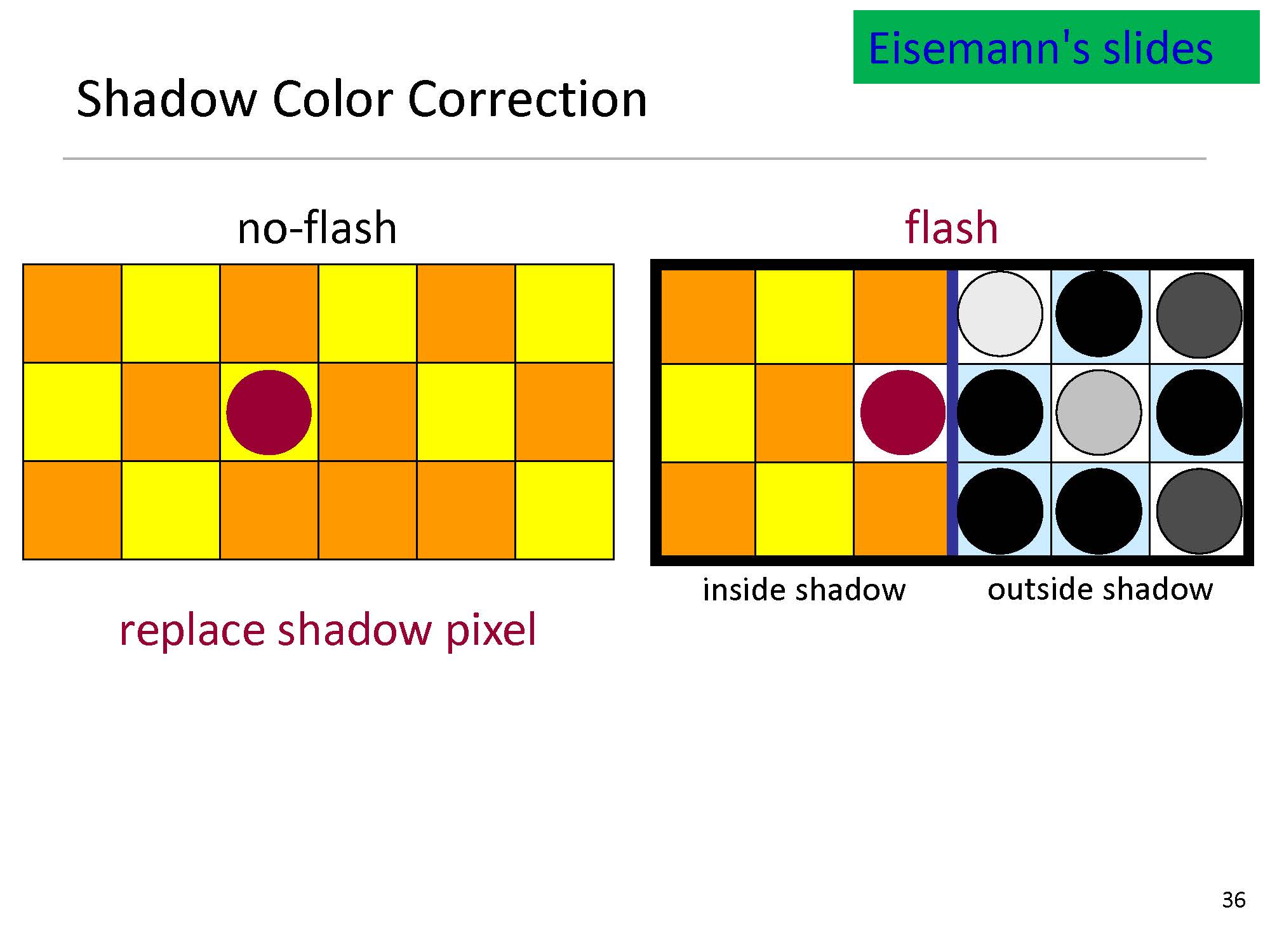 Eisemann's slides

Shadow Color Correction

no-flash

flash

inside shadow

outside shadow

replace shadow pixel

36